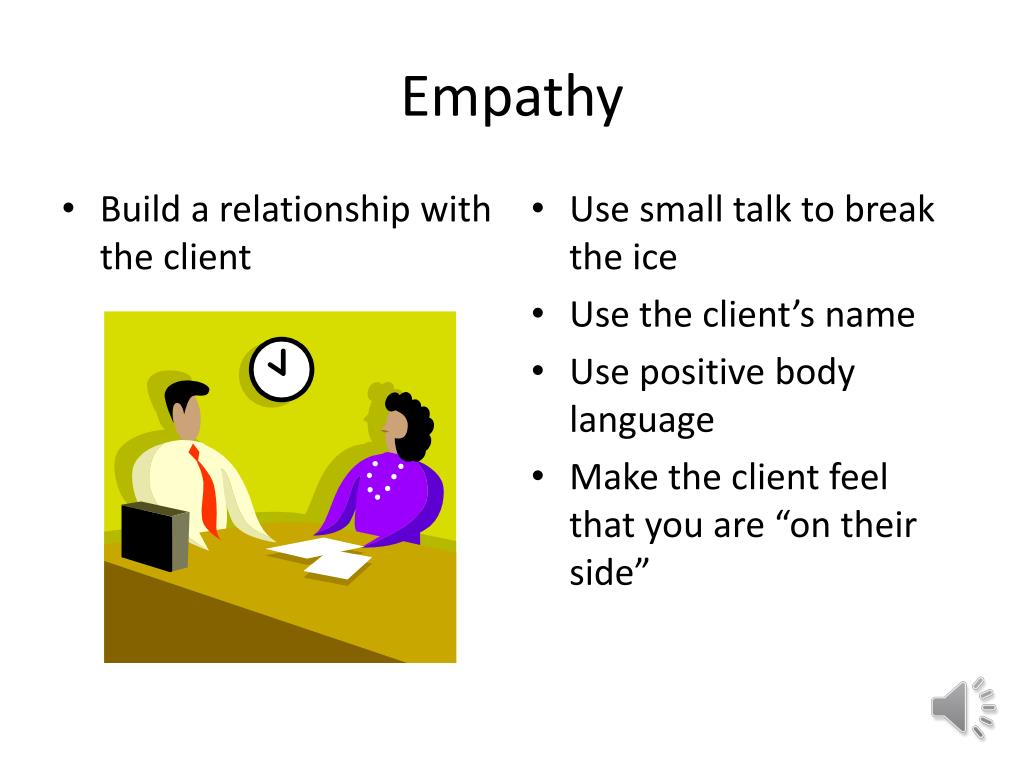 Empathy

• Build a relationship with the client

• Use small talk to break the ice
• Use the client’s name
• Use positive body language
• Make the client feel that you are “on their side”